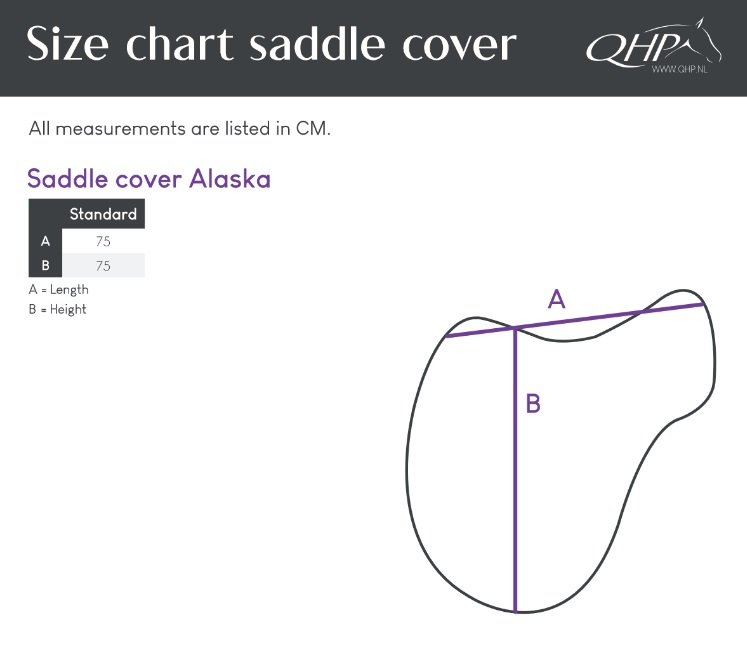 Size chart saddle cover

QHP
WWW.QHP.NL

All measurements are listed in CM.

Saddle cover Alaska

| | Standard |
|---|---|
| A | 75 |
| B | 75 |

A = Length
B = Height

A
B